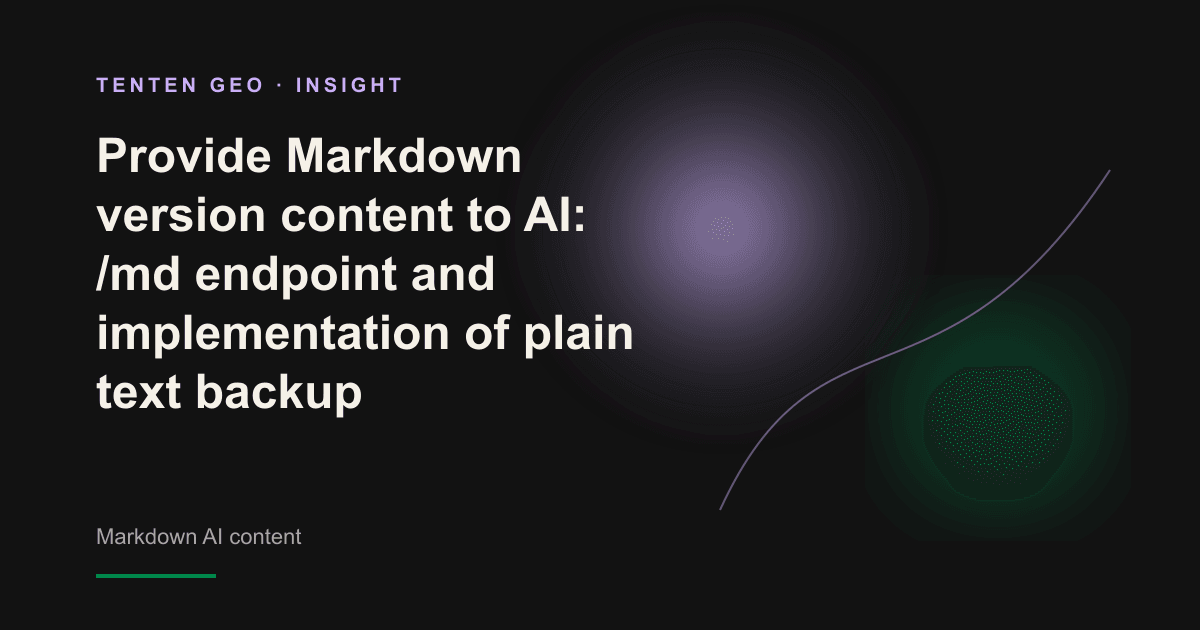 TENTEN GEO · INSIGHT

Provide Markdown version content to AI: /md endpoint and implementation of plain text backup

Markdown AI content